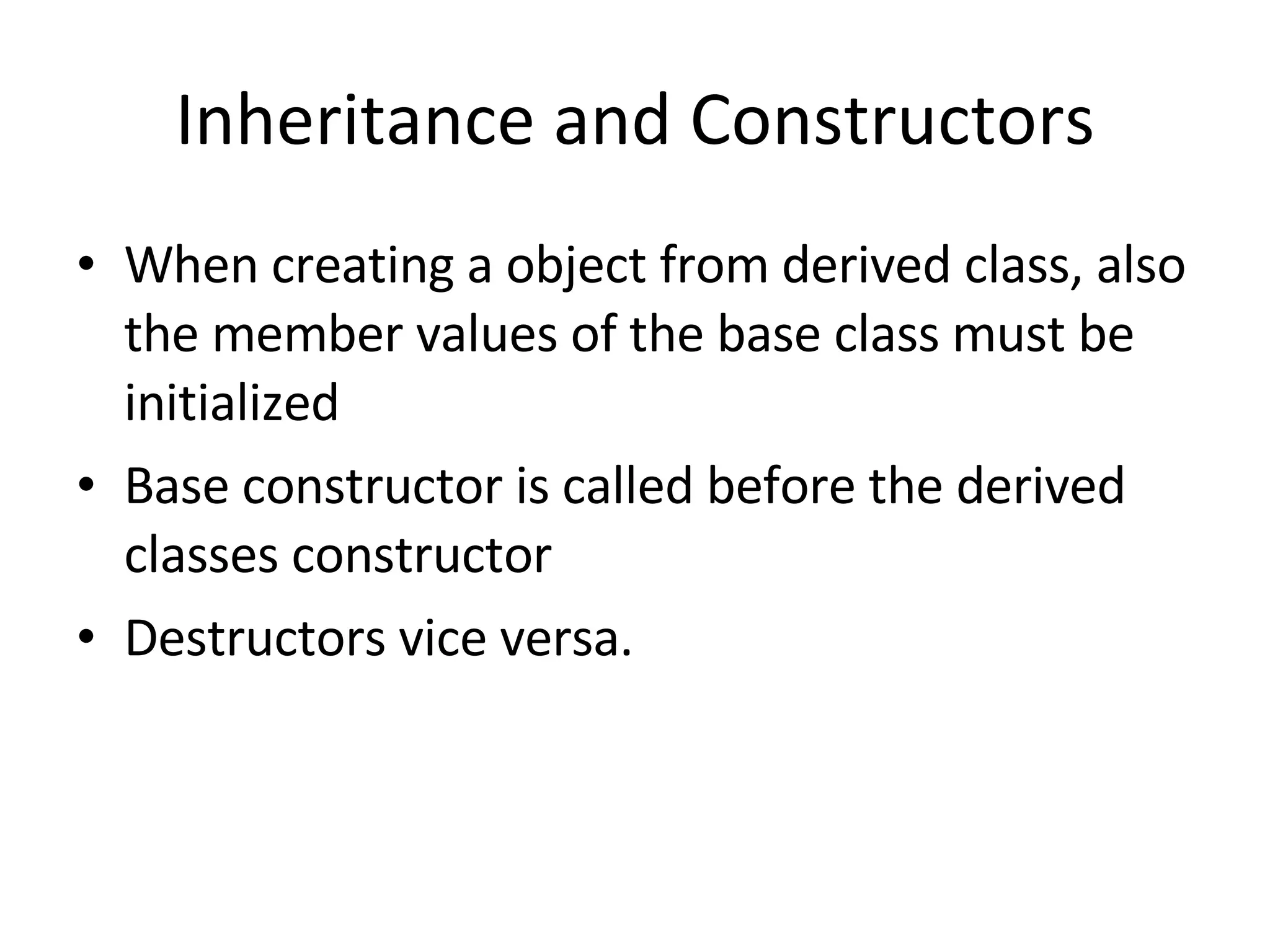 Inheritance and Constructors

• When creating a object from derived class, also the member values of the base class must be initialized

• Base constructor is called before the derived classes constructor

• Destructors vice versa.